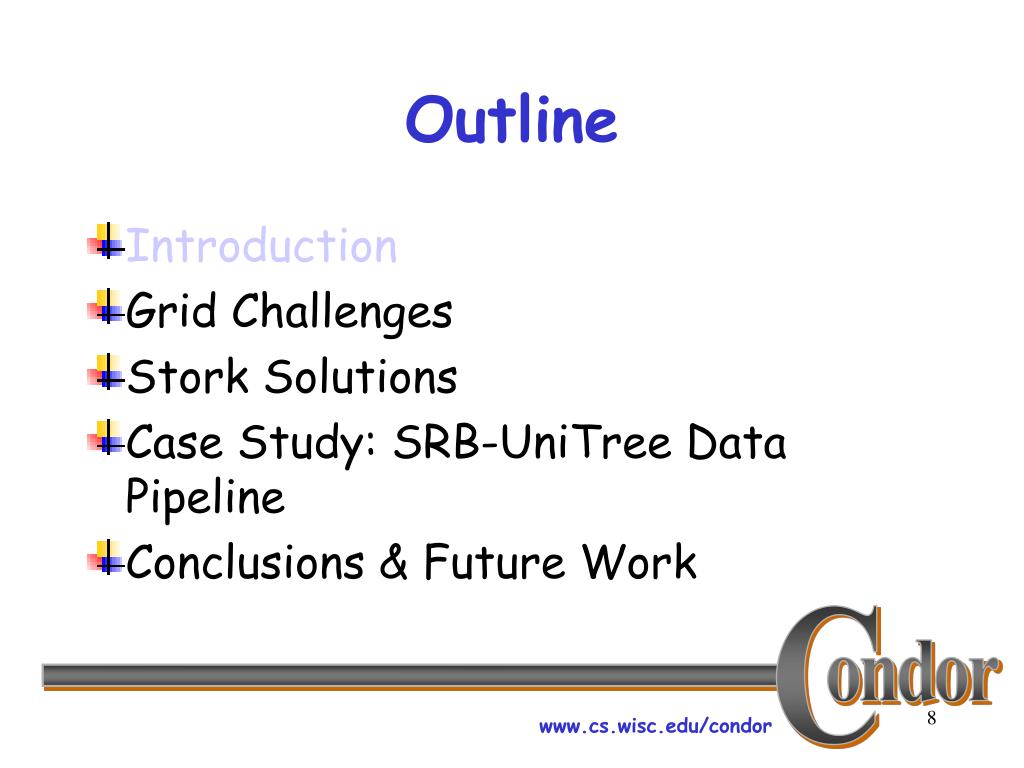 Outline

Introduction
Grid Challenges
Stork Solutions
Case Study: SRB-UniTree Data Pipeline
Conclusions & Future Work

Condor

www.cs.wisc.edu/condor

8